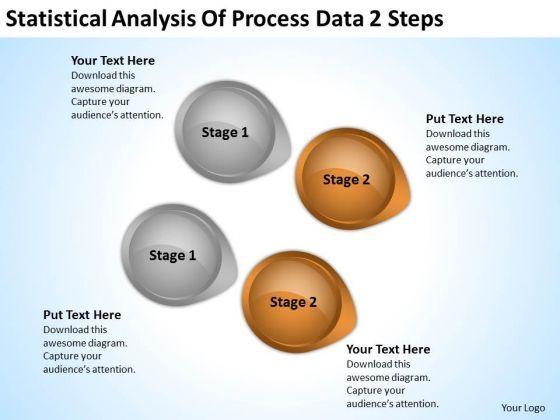 Statistical Analysis Of Process Data 2 Steps

Your Text Here
Download this awesome diagram. Capture your audience's attention.

Stage 1

Put Text Here
Download this awesome diagram. Capture your audience's attention.

Stage 2

Stage 1

Stage 2

Put Text Here
Download this awesome diagram. Capture your audience's attention.

Your Text Here
Download this awesome diagram. Capture your audience's attention.

Your Logo